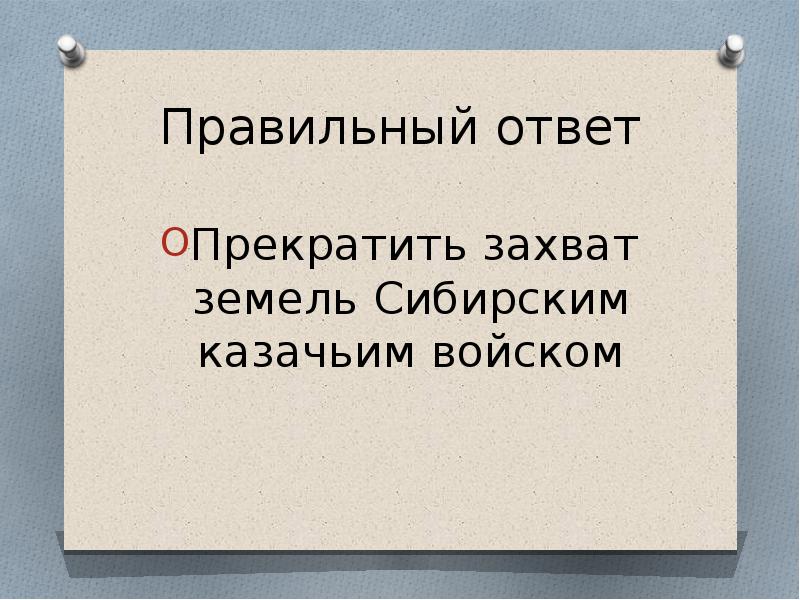 Правильный ответ

Прекратить захват земель Сибирским казачьим войском